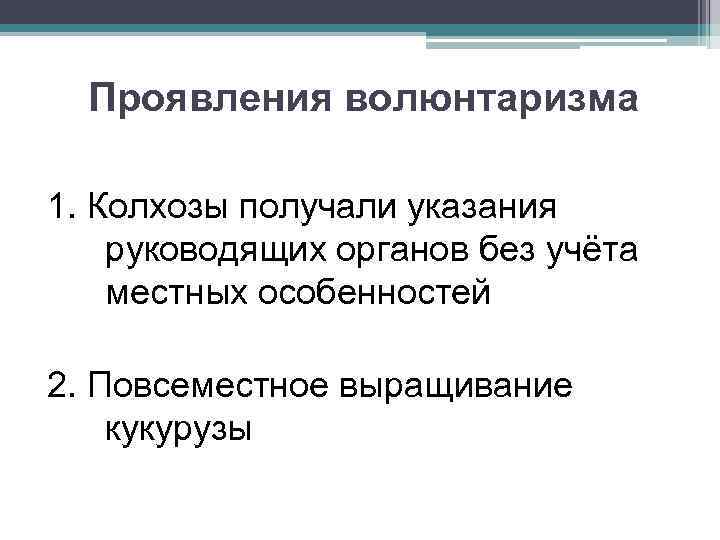 Проявления волюнтаризма

1. Колхозы получали указания руководящих органов без учёта местных особенностей

2. Повсеместное выращивание кукурузы